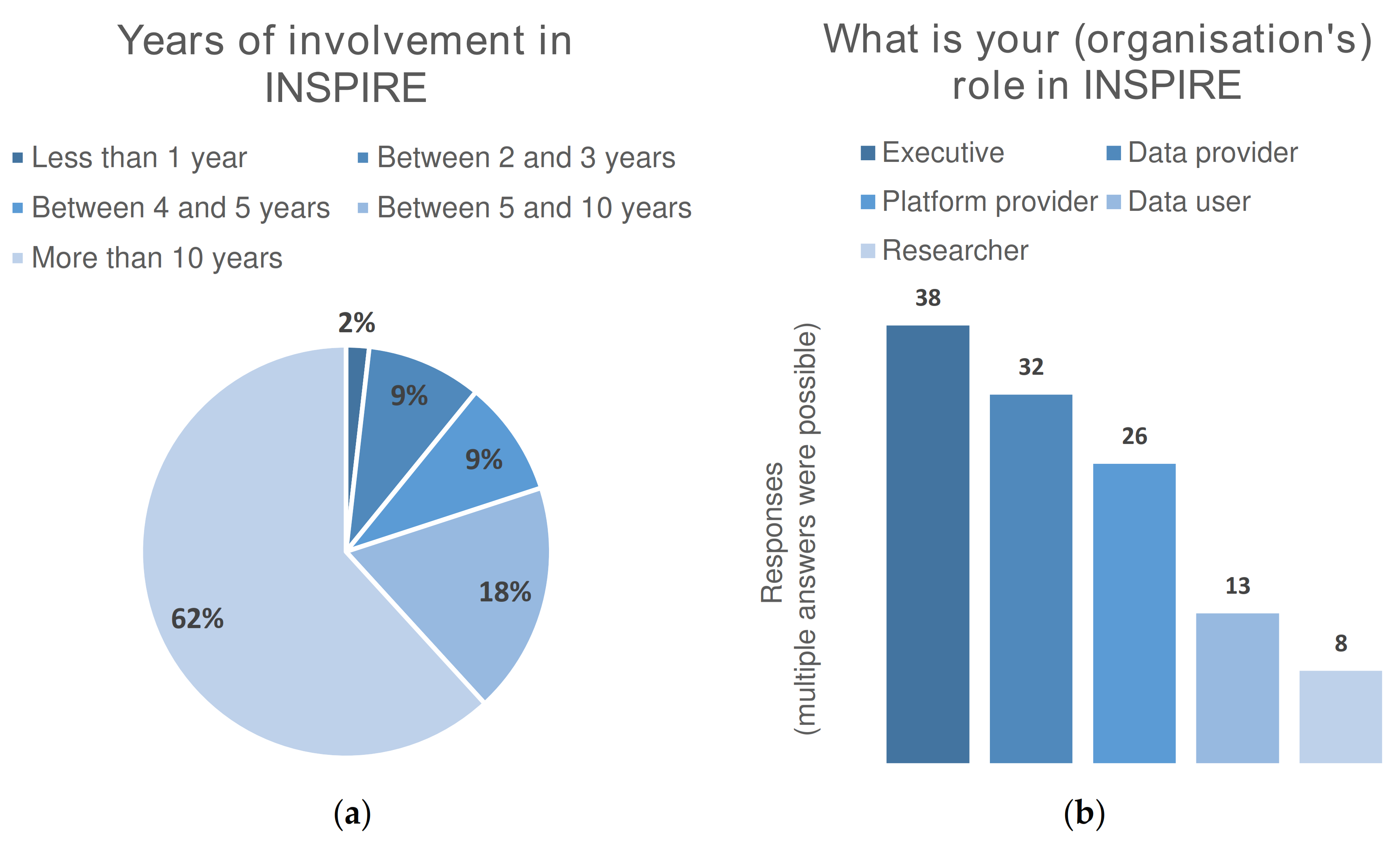 Years of involvement in INSPIRE

Less than 1 year
Between 2 and 3 years
Between 4 and 5 years
Between 5 and 10 years
More than 10 years

2%
9%
9%
18%
62%

(a)

What is your (organisation's) role in INSPIRE

Executive
Data provider
Platform provider
Data user
Researcher

Responses
(multiple answers were possible)

38
32
26
13
8

(b)